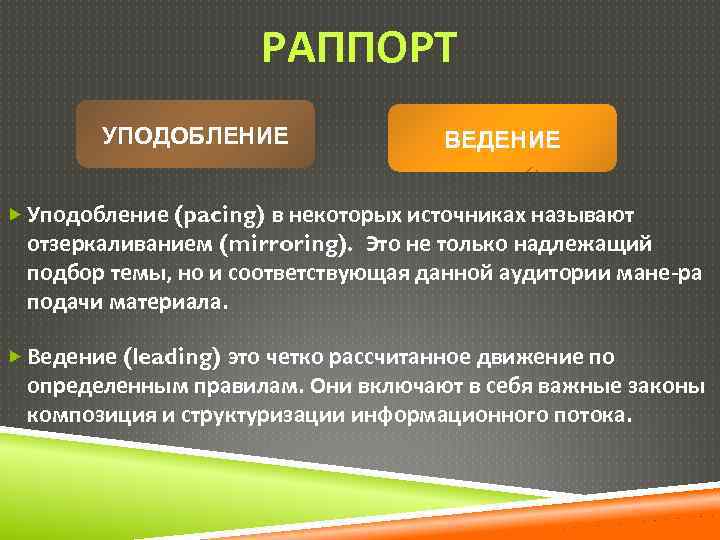 РАППОРТ

УПОДОБЛЕНИЕ

ВЕДЕНИЕ

Уподобление (pacing) в некоторых источниках называют отзеркаливанием (mirroring). Это не только надлежащий подбор темы, но и соответствующая данной аудитории мане-ра подачи материала.

Ведение (leading) это четко рассчитанное движение по определенным правилам. Они включают в себя важные законы композиция и структуризации информационного потока.